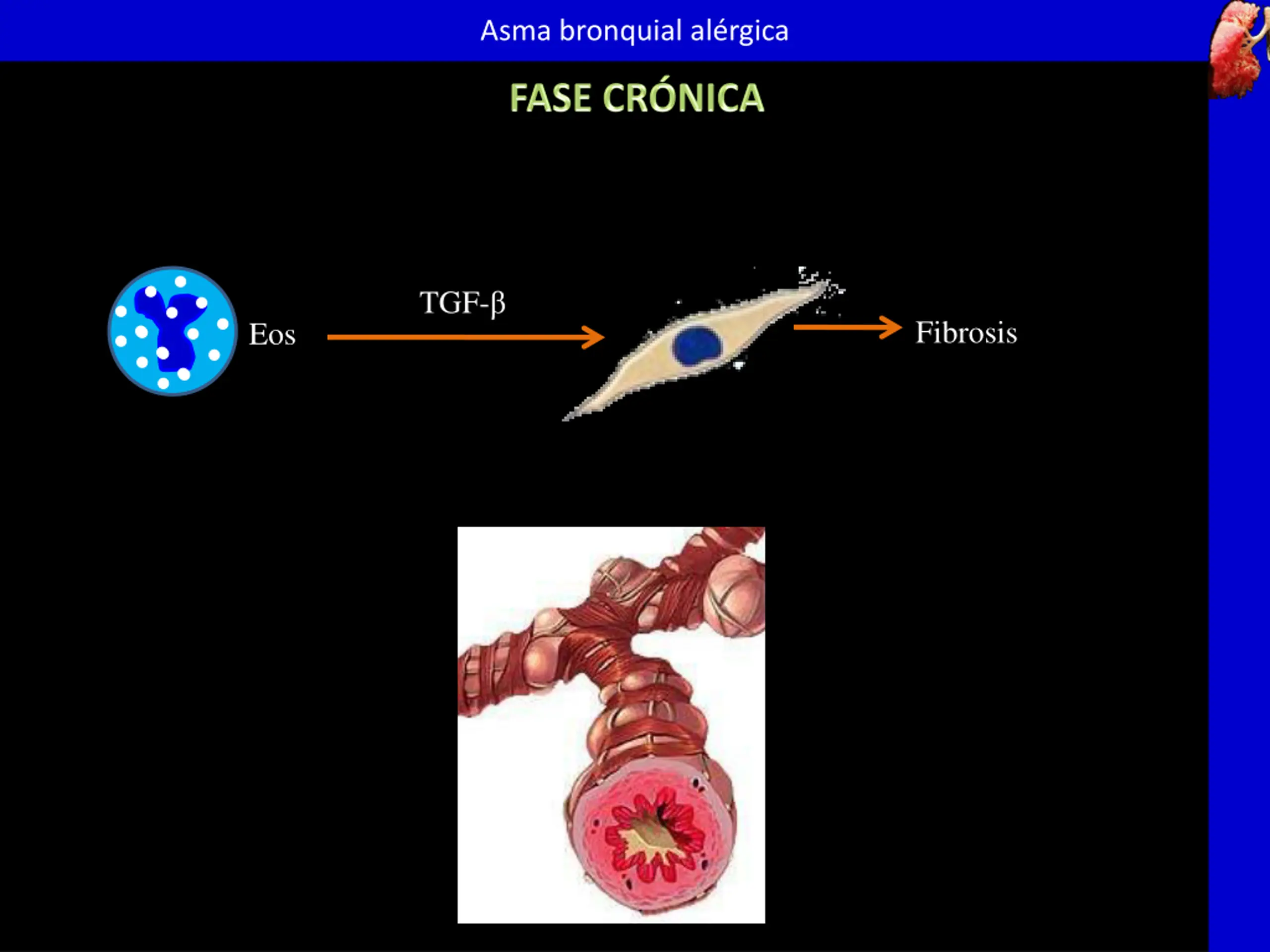 Asma bronquial alérgica

FASE CRÓNICA

Eos

TGF-β

Fibrosis